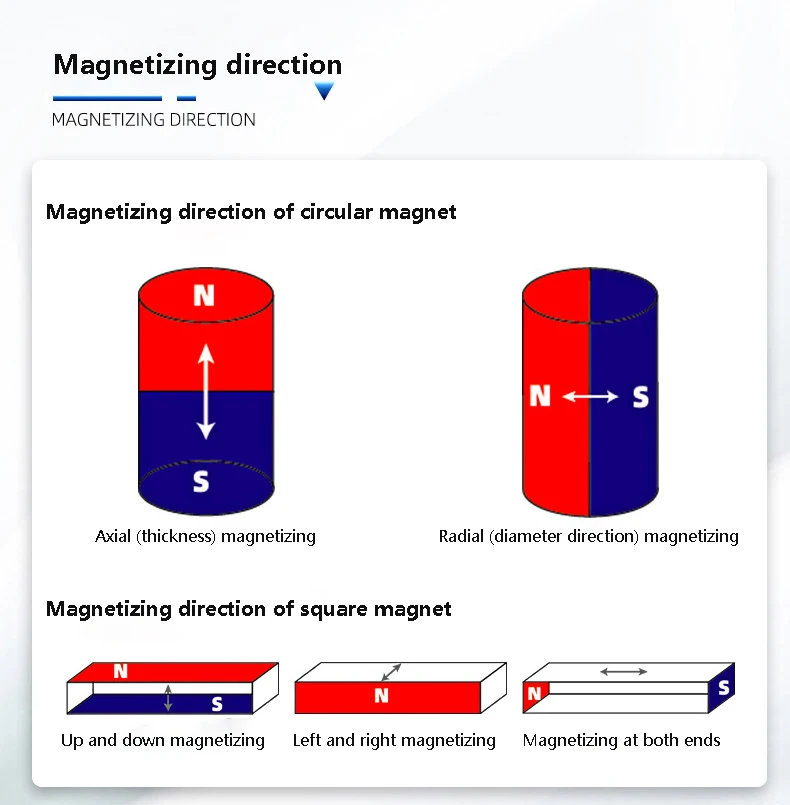 Magnetizing direction

MAGNETIZING DIRECTION

Magnetizing direction of circular magnet

N

S

Axial (thickness) magnetizing

N

S

Radial (diameter direction) magnetizing

Magnetizing direction of square magnet

N

S

Up and down magnetizing

N

Left and right magnetizing

N

S

Magnetizing at both ends